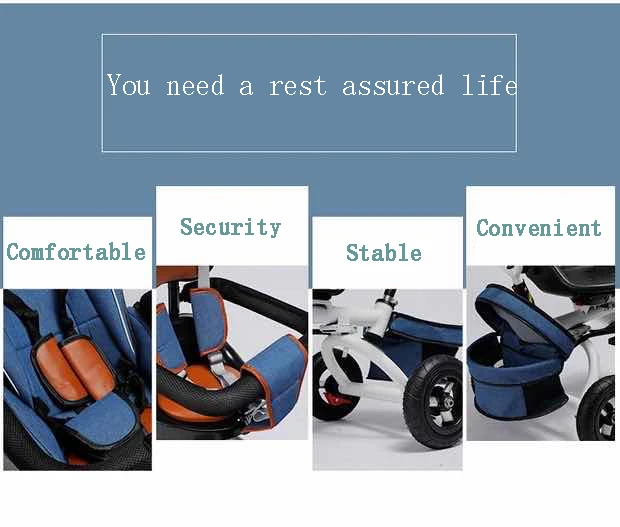 You need a rest assured life

Comfortable

Security

Stable

Convenient